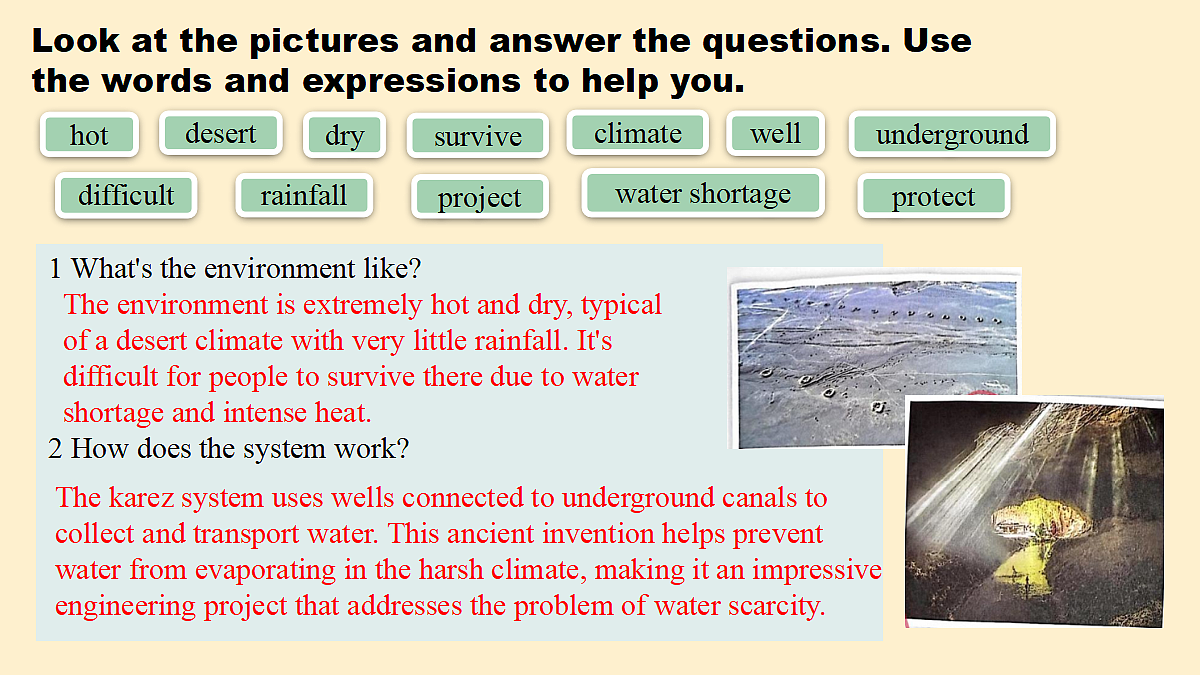 Look at the pictures and answer the questions. Use the words and expressions to help you.

hot desert dry survive climate well underground

difficult rainfall project water shortage protect

1 What's the environment like?

The environment is extremely hot and dry, typical of a desert climate with very little rainfall. It's difficult for people to survive there due to water shortage and intense heat.

2 How does the system work?

The karez system uses wells connected to underground canals to collect and transport water. This ancient invention helps prevent water from evaporating in the harsh climate, making it an impressive engineering project that addresses the problem of water scarcity.